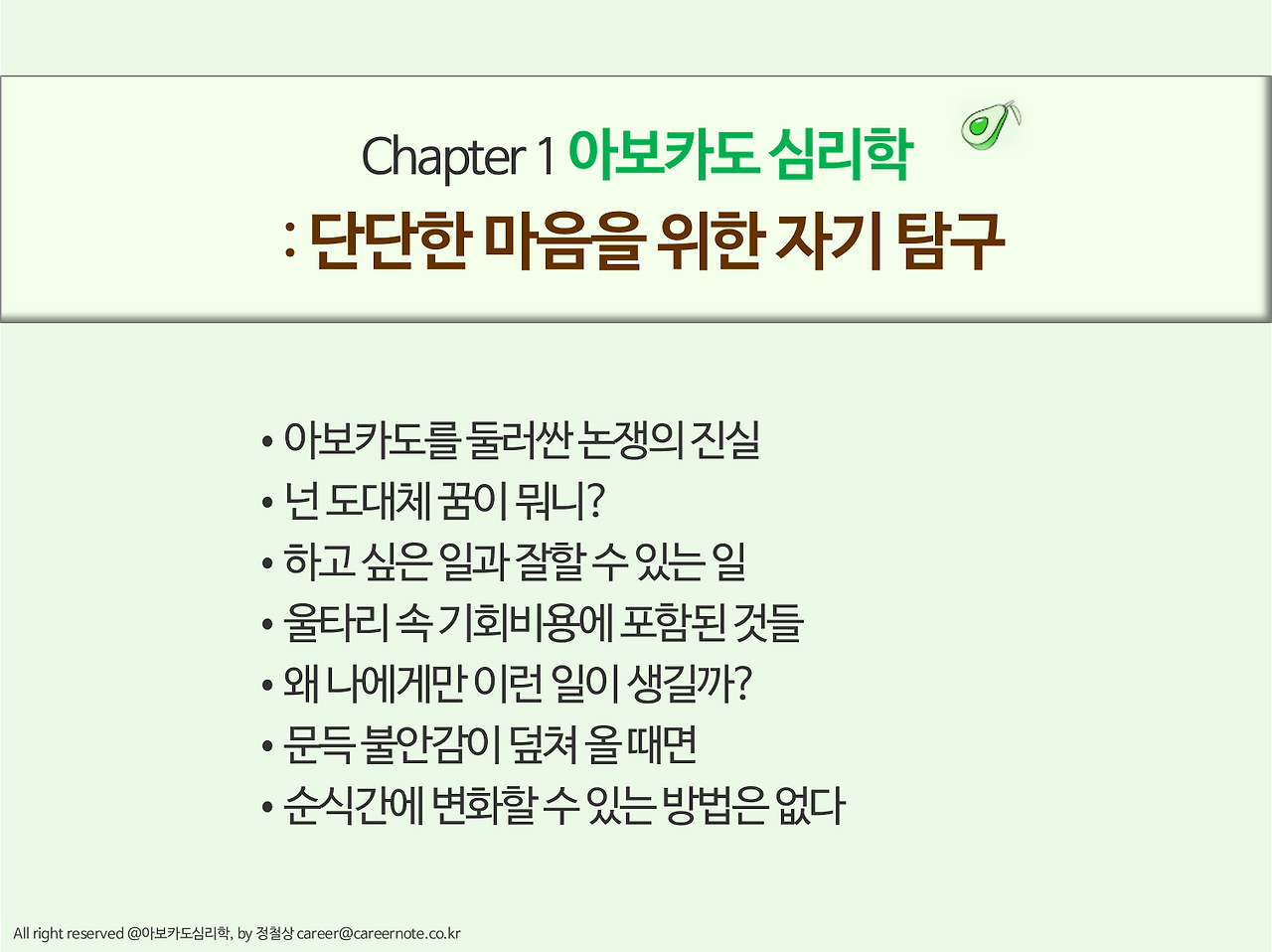 Chapter 1 아보카도 심리학
: 단단한 마음을 위한 자기 탐구

• 아보카도를 둘러싼 논쟁의 진실
• 넌 도대체 꿈이 뭐니?
• 하고 싶은 일과 잘할 수 있는 일
• 울타리 속 기회비용에 포함된 것들
• 왜 나에게만 이런 일이 생길까?
• 문득 불안감이 덮쳐 올 때면
• 순식간에 변화할 수 있는 방법은 없다

All right reserved @아보카도심리학, by 정철상 career@careernote.co.kr